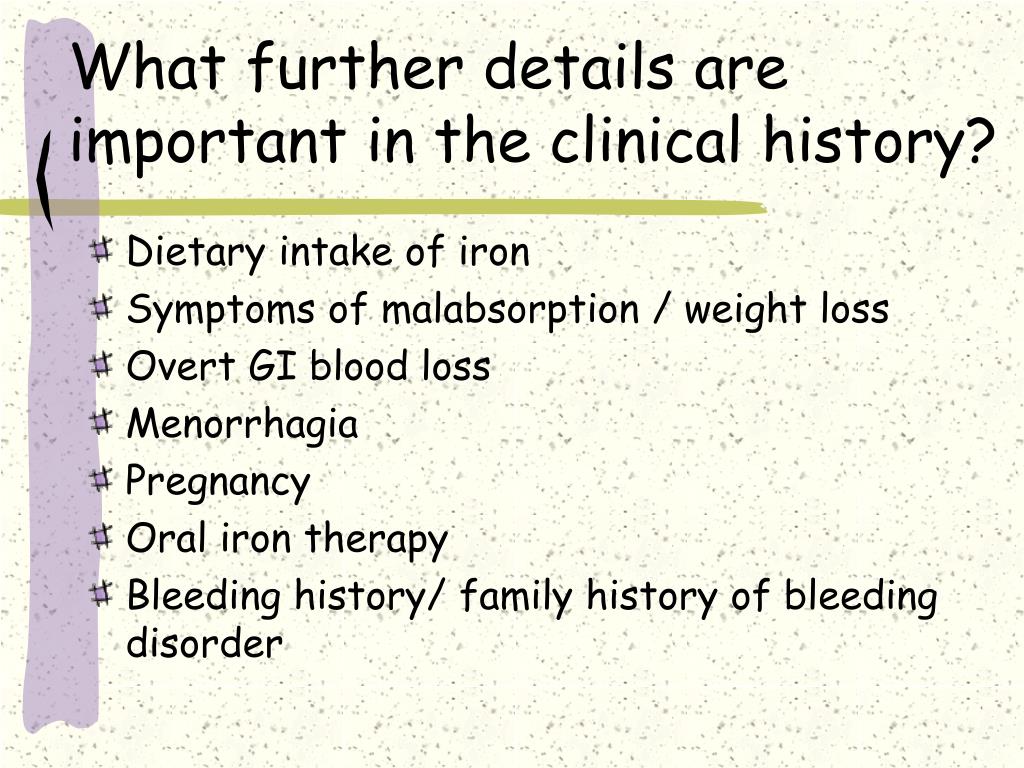 What further details are important in the clinical history?

Dietary intake of iron
Symptoms of malabsorption / weight loss
Overt GI blood loss
Menorrhagia
Pregnancy
Oral iron therapy
Bleeding history/ family history of bleeding disorder